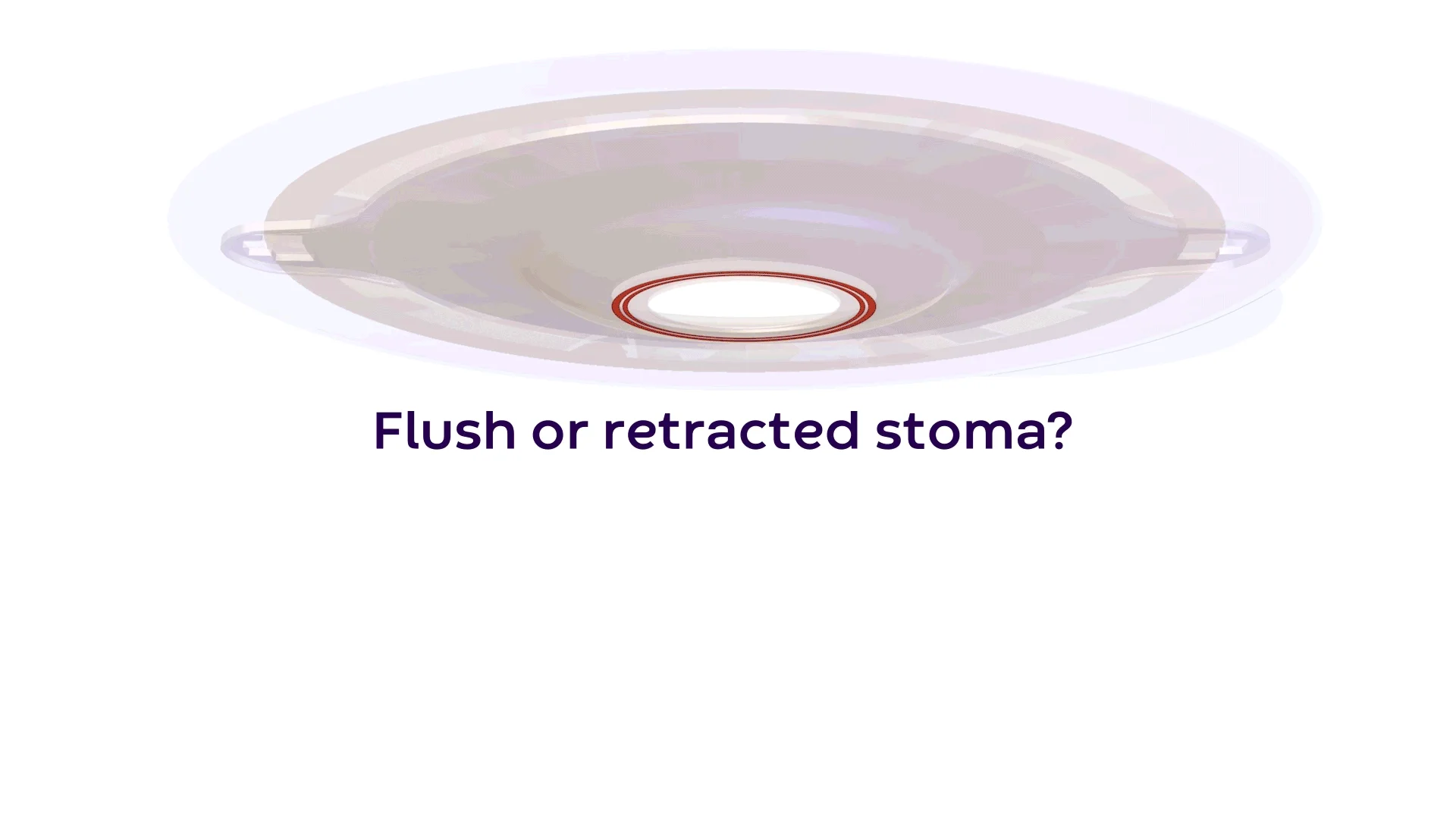 Flush or retracted stoma?